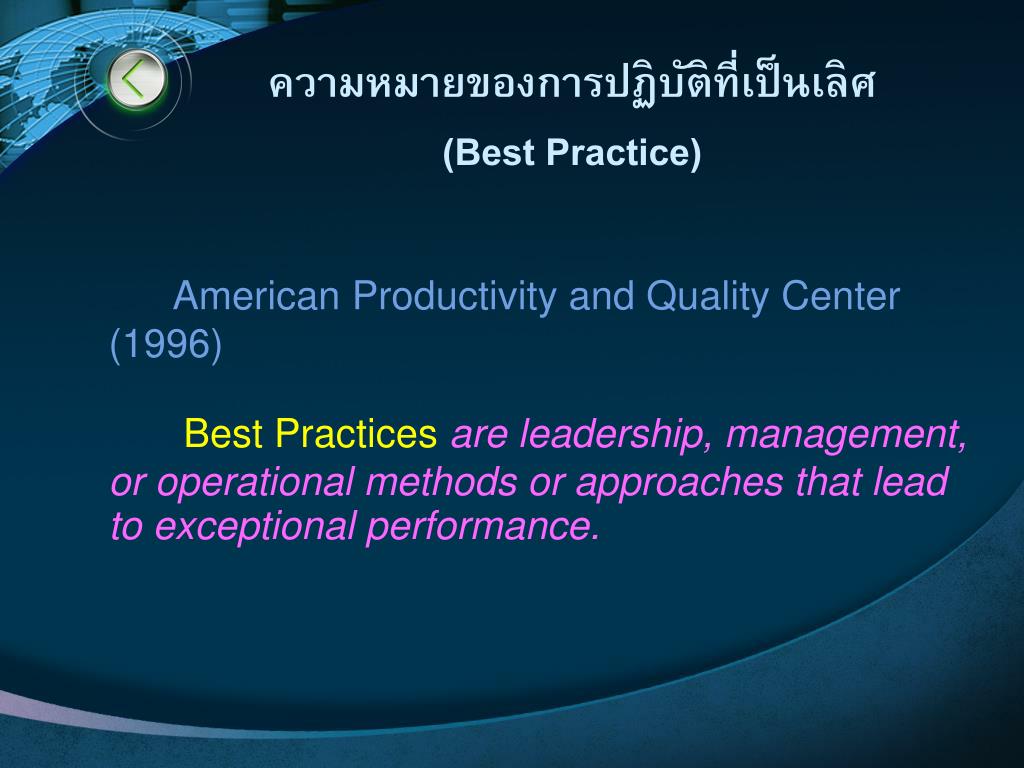 ความหมายของการปฏิบัติที่เป็นเลิศ
(Best Practice)

American Productivity and Quality Center (1996)

Best Practices are leadership, management, or operational methods or approaches that lead to exceptional performance.